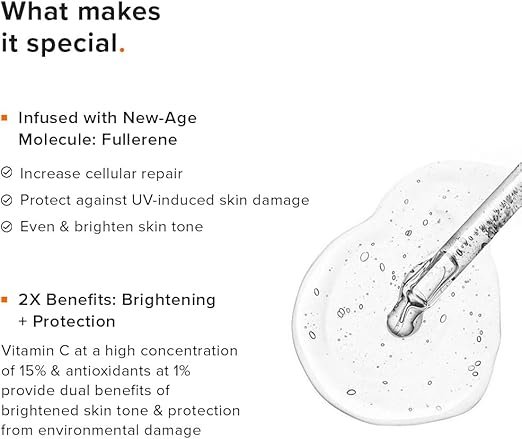 What makes it special.

Infused with New-Age Molecule: Fullerene

Increase cellular repair

Protect against UV-induced skin damage

Even & brighten skin tone

2X Benefits: Brightening + Protection

Vitamin C at a high concentration of 15% & antioxidants at 1% provide dual benefits of brightened skin tone & protection from environmental damage